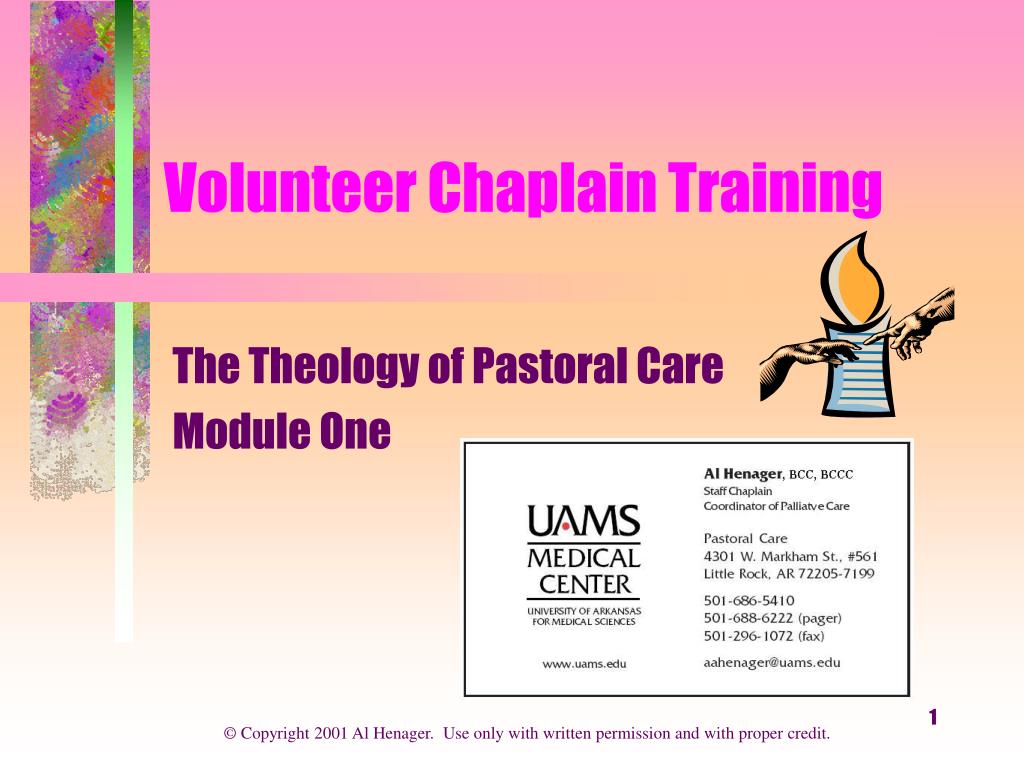 Volunteer Chaplain Training

The Theology of Pastoral Care
Module One

UAMS
MEDICAL
CENTER
UNIVERSITY OF ARKANSAS FOR MEDICAL SCIENCES

www.uams.edu

Al Henager, BCC, BCCC
Staff Chaplain
Coordinator of Palliatve Care

Pastoral Care
4301 W. Markham St., #561
Little Rock, AR 72205-7199

501-686-5410
501-688-6222 (pager)
501-296-1072 (fax)

aahenager@uams.edu

1

© Copyright 2001 Al Henager. Use only with written permission and with proper credit.